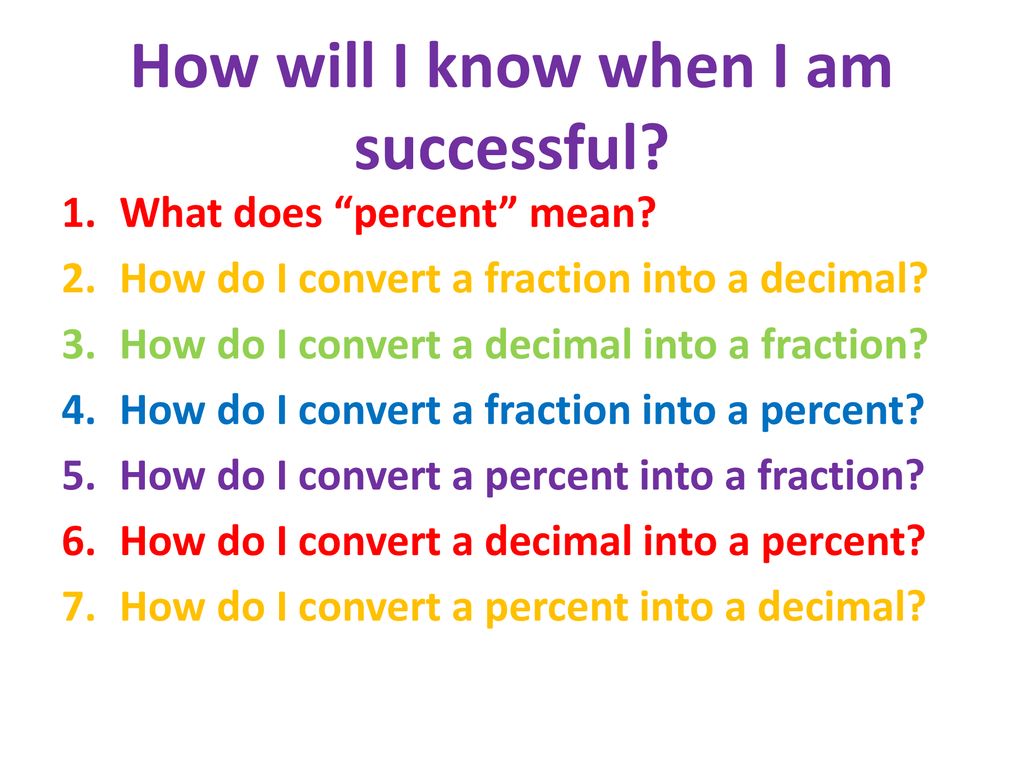 How will I know when I am successful?

1. What does “percent” mean?
2. How do I convert a fraction into a decimal?
3. How do I convert a decimal into a fraction?
4. How do I convert a fraction into a percent?
5. How do I convert a percent into a fraction?
6. How do I convert a decimal into a percent?
7. How do I convert a percent into a decimal?